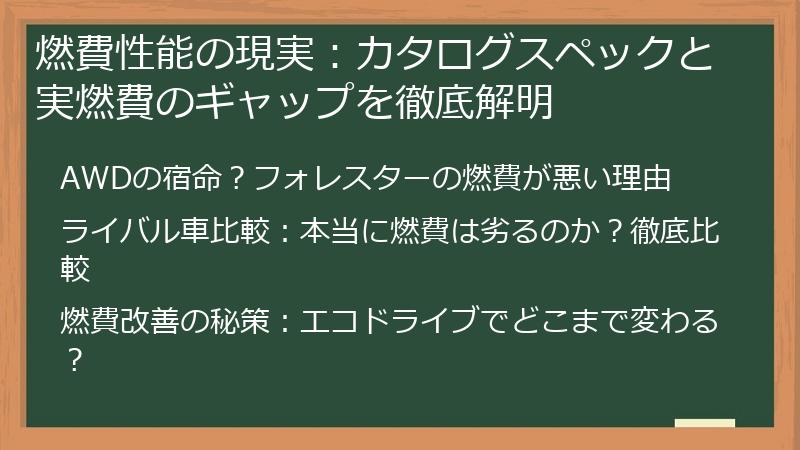 燃費性能の現実：カタログスペックと実燃費のギャップを徹底解明

AWDの宿命？フォレスターの燃費が悪い理由

ライバル車比較：本当に燃費は劣るのか？徹底比較

燃費改善の秘策：エコドライブでどこまで変わる？